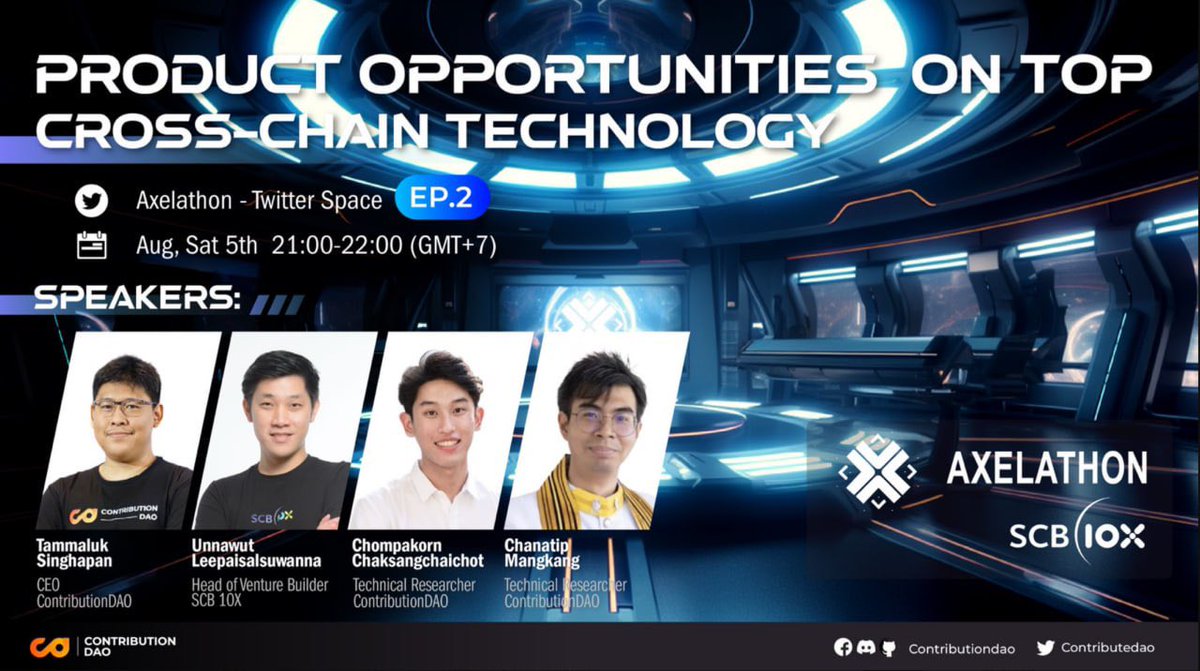 PRODUCT OPPORTUNITIES ON TOP CROSS-CHAIN TECHNOLOGY

Axelathon - Twitter Space EP.2

Aug, Sat 5th 21:00-22:00 (GMT+7)

SPEAKERS:

CONTRIBUTION DAO

SCB 10X

Tammaluk Singhapan
CEO
ContributionDAO

Unnawut Leepaisalsuwanna
Head of Venture Builder
SCB 10X

Chompakorn Chaksangchaichot
Technical Researcher
ContributionDAO

Chanatip Mangkang
Technical Researcher
ContributionDAO

AXELATHON

SCB 10X

CONTRIBUTION DAO

Contributiondao

Contributedao